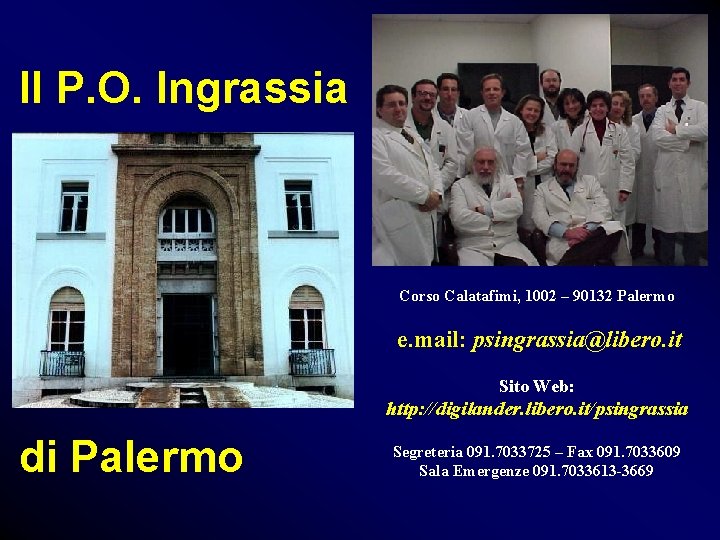 Il P.O. Ingrassia

di Palermo

Corso Calatafimi, 1002 – 90132 Palermo

e.mail: psingrassia@libero.it

Sito Web:
http://digilander.libero.it/psingrassia

Segreteria 091.7033725 – Fax 091.7033609
Sala Emergenze 091.7033613-3669